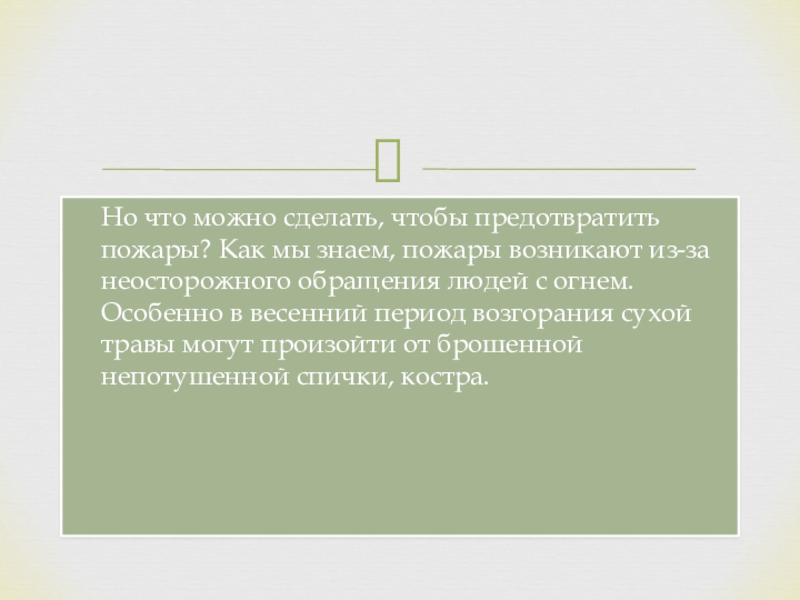 Но что можно сделать, чтобы предотвратить пожары? Как мы знаем, пожары возникают из-за неосторожного обращения людей с огнем. Особенно в весенний период возгорания сухой травы могут произойти от брошенной непотушенной спички, костра.